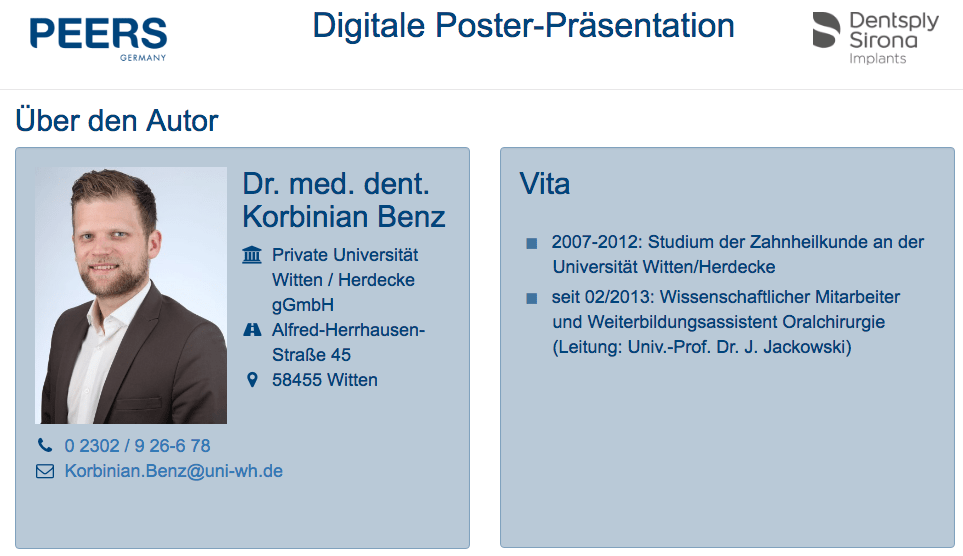 PEERS
GERMANY

Digitale Poster-Präsentation

Dentsply Sirona
Implants

Über den Autor

Dr. med. dent. Korbinian Benz

Private Universität Witten / Herdecke gGmbH

Alfred-Herrhausen-Straße 45

58455 Witten

0 2302 / 9 26-6 78

Korbinian.Benz@uni-wh.de

Vita

2007-2012: Studium der Zahnheilkunde an der Universität Witten/Herdecke

seit 02/2013: Wissenschaftlicher Mitarbeiter und Weiterbildungsassistent Oralchirurgie (Leitung: Univ.-Prof. Dr. J. Jackowski)